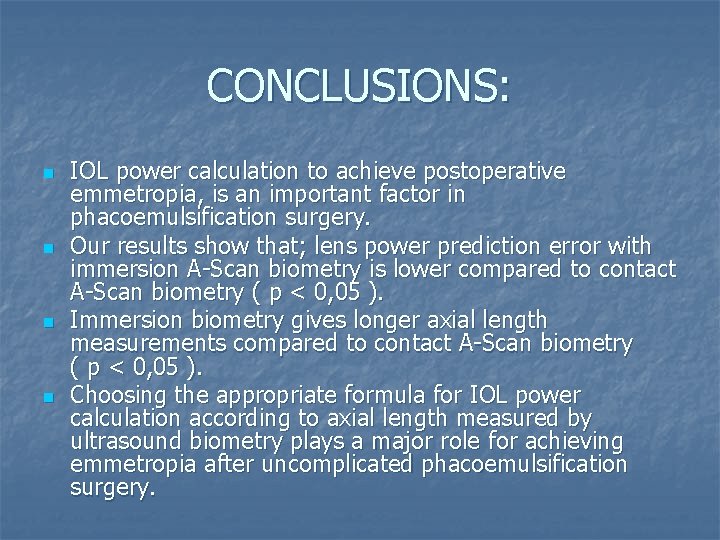 CONCLUSIONS:

- IOL power calculation to achieve postoperative emmetropia, is an important factor in phacoemulsification surgery.
- Our results show that; lens power prediction error with immersion A-Scan biometry is lower compared to contact A-Scan biometry ( p < 0,05 ).
- Immersion biometry gives longer axial length measurements compared to contact A-Scan biometry ( p < 0,05 ).
- Choosing the appropriate formula for IOL power calculation according to axial length measured by ultrasound biometry plays a major role for achieving emmetropia after uncomplicated phacoemulsification surgery.